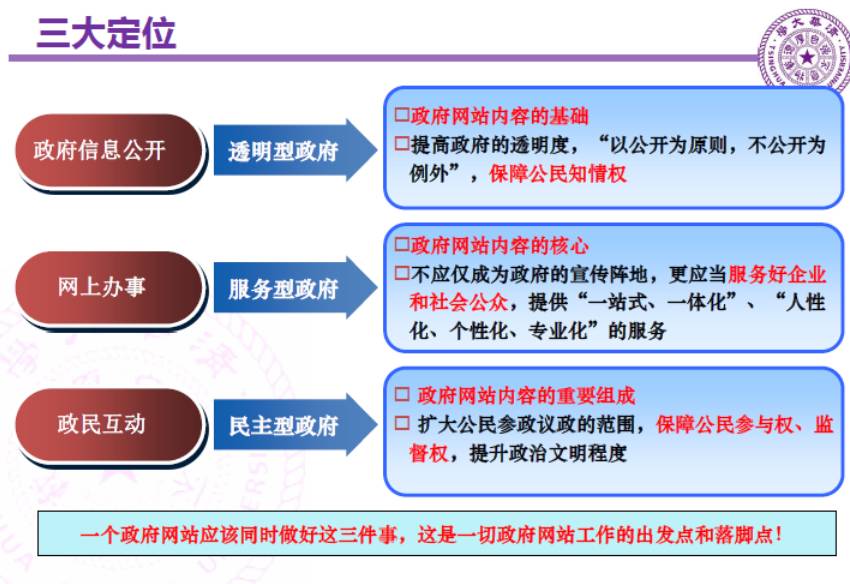 三大定位

政府信息公开

透明型政府

□政府网站内容的基础
□提高政府的透明度，“以公开为原则，不公开为例外”，保障公民知情权

网上办事

服务型政府

□政府网站内容的核心
□不应仅成为政府的宣传阵地，更应当服务好企业和社会公众，提供“一站式、一体化”、“人性化、个性化、专业化”的服务

政民互动

民主型政府

□ 政府网站内容的重要组成
□ 扩大公民参政议政的范围，保障公民参与权、监督权，提升政治文明程度

一个政府网站应该同时做好这三件事，这是一切政府网站工作的出发点和落脚点！